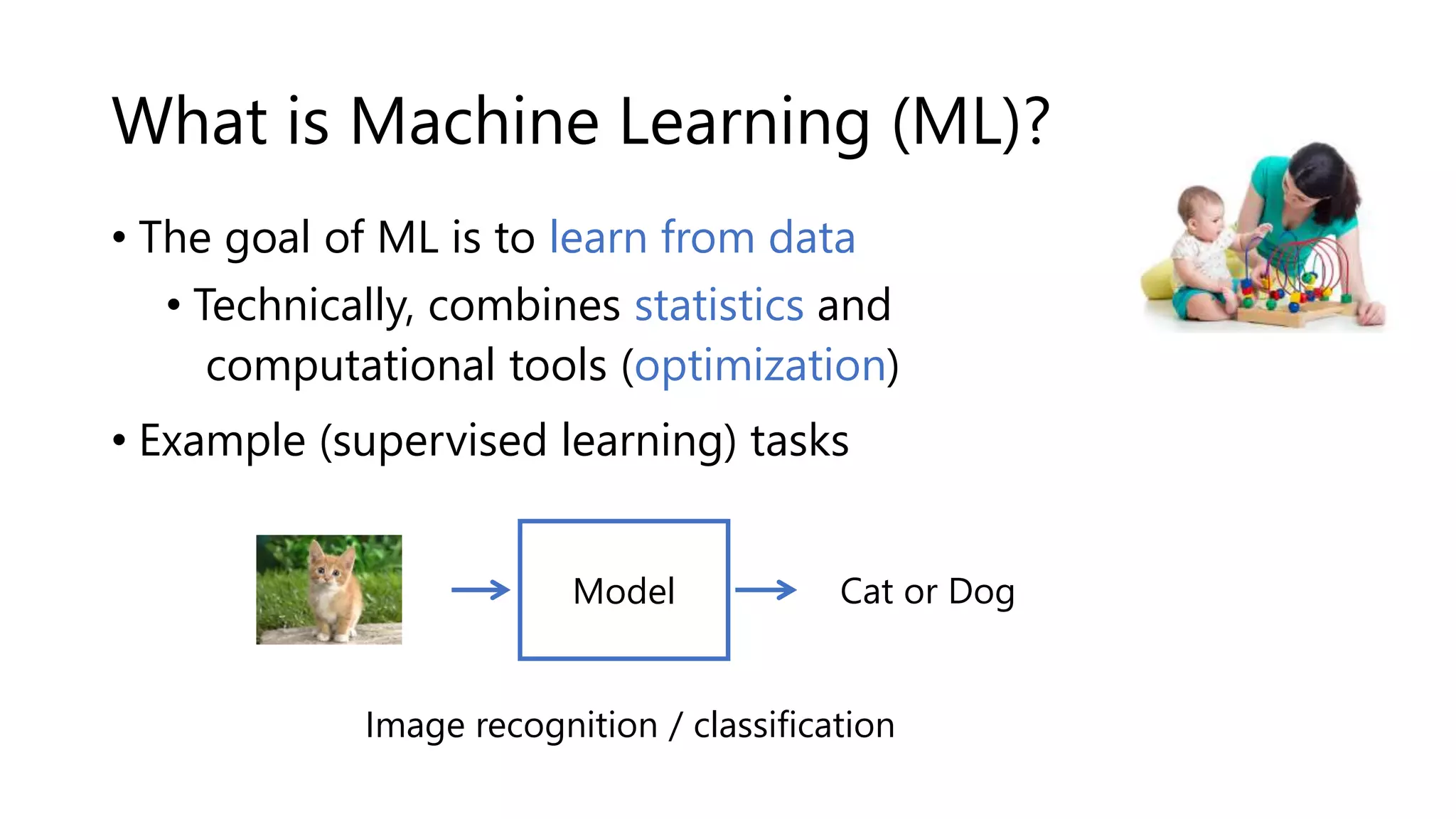 What is Machine Learning (ML)?

• The goal of ML is to learn from data
    • Technically, combines statistics and computational tools (optimization)
• Example (supervised learning) tasks

Model

Cat or Dog

Image recognition / classification